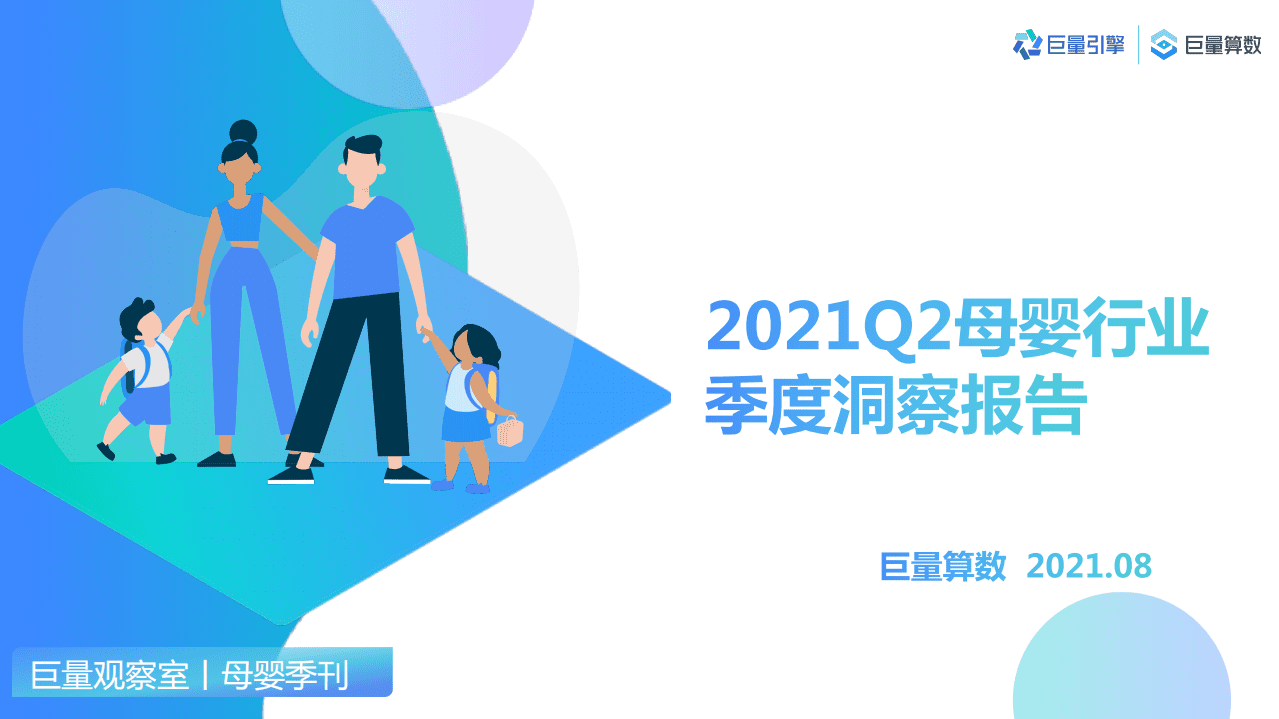 巨量引擎 | 巨量算数

2021Q2母婴行业季度洞察报告

巨量算数 2021.08

巨量观察室丨母婴季刊